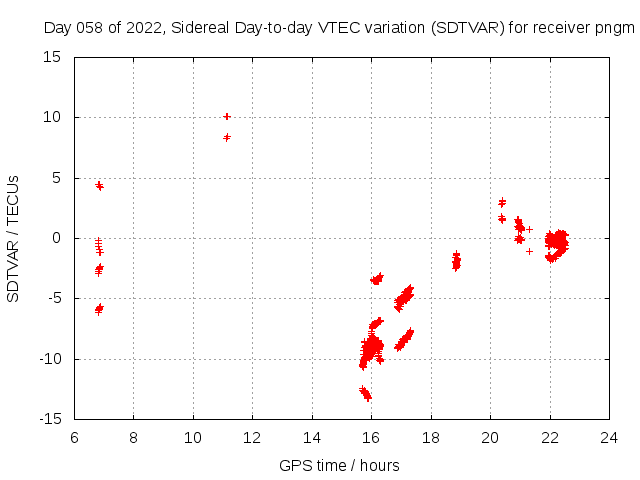 Day 058 of 2022, Sidereal Day-to-day VTEC variation (SDTVAR) for receiver pngm

SDTVAR / TECUs

15
10
5
0
-5
-10
-15

6 8 10 12 14 16 18 20 22 24

GPS time / hours